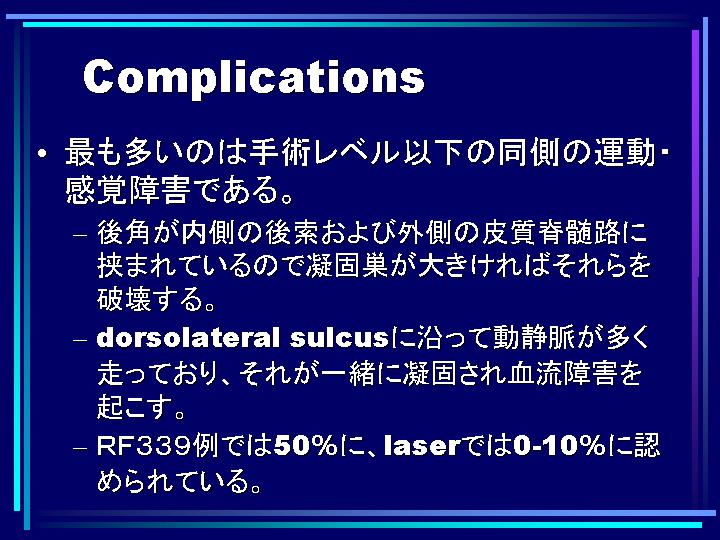 Complications

• 最も多いのは手術レベル以下の同側の運動・感覚障害である。

– 後角が内側の後索および外側の皮質脊髄路に挟まれているので凝固巣が大きければそれらを破壊する。

– dorsolateral sulcusに沿って動静脈が多く走っており、それが一緒に凝固され血流障害を起こす。

– RF339例では50%に、laserでは0-10%に認められている。